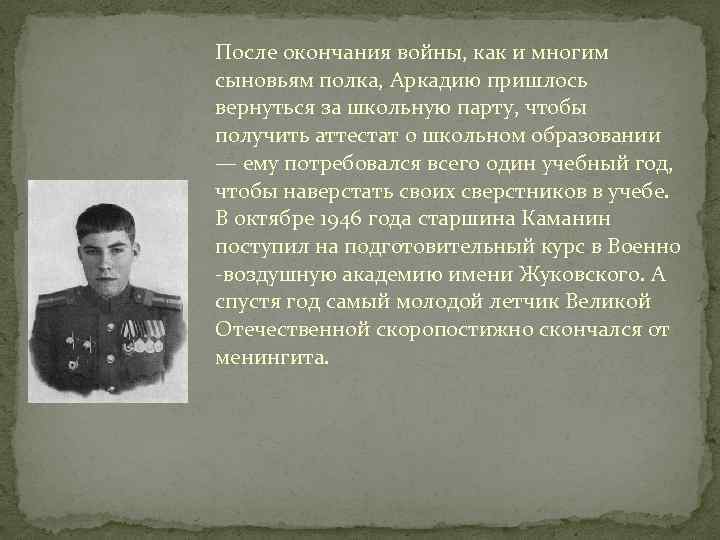 После окончания войны, как и многим сыновьям полка, Аркадию пришлось вернуться за школьную парту, чтобы получить аттестат о школьном образовании — ему потребовался всего один учебный год, чтобы наверстать своих сверстников в учебе. В октябре 1946 года старшина Каманин поступил на подготовительный курс в Военно -воздушную академию имени Жуковского. А спустя год самый молодой летчик Великой Отечественной скоропостижно скончался от менингита.